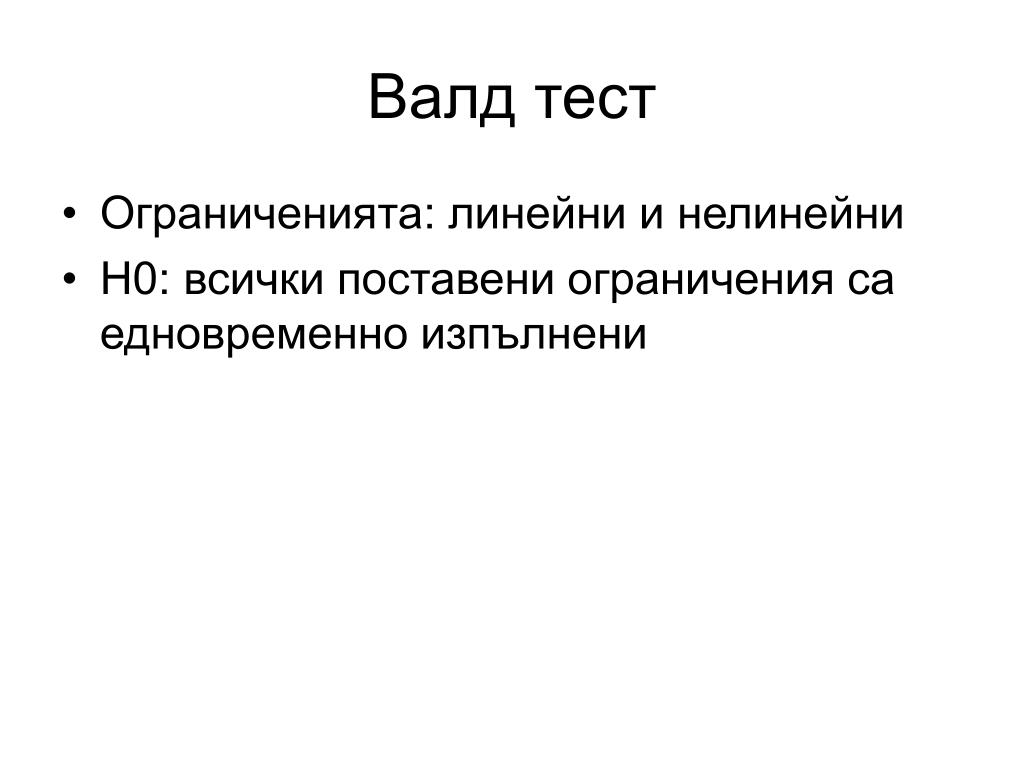 Валд тест

• Ограниченията: линейни и нелинейни
• H0: всички поставени ограничения са едновременно изпълнени